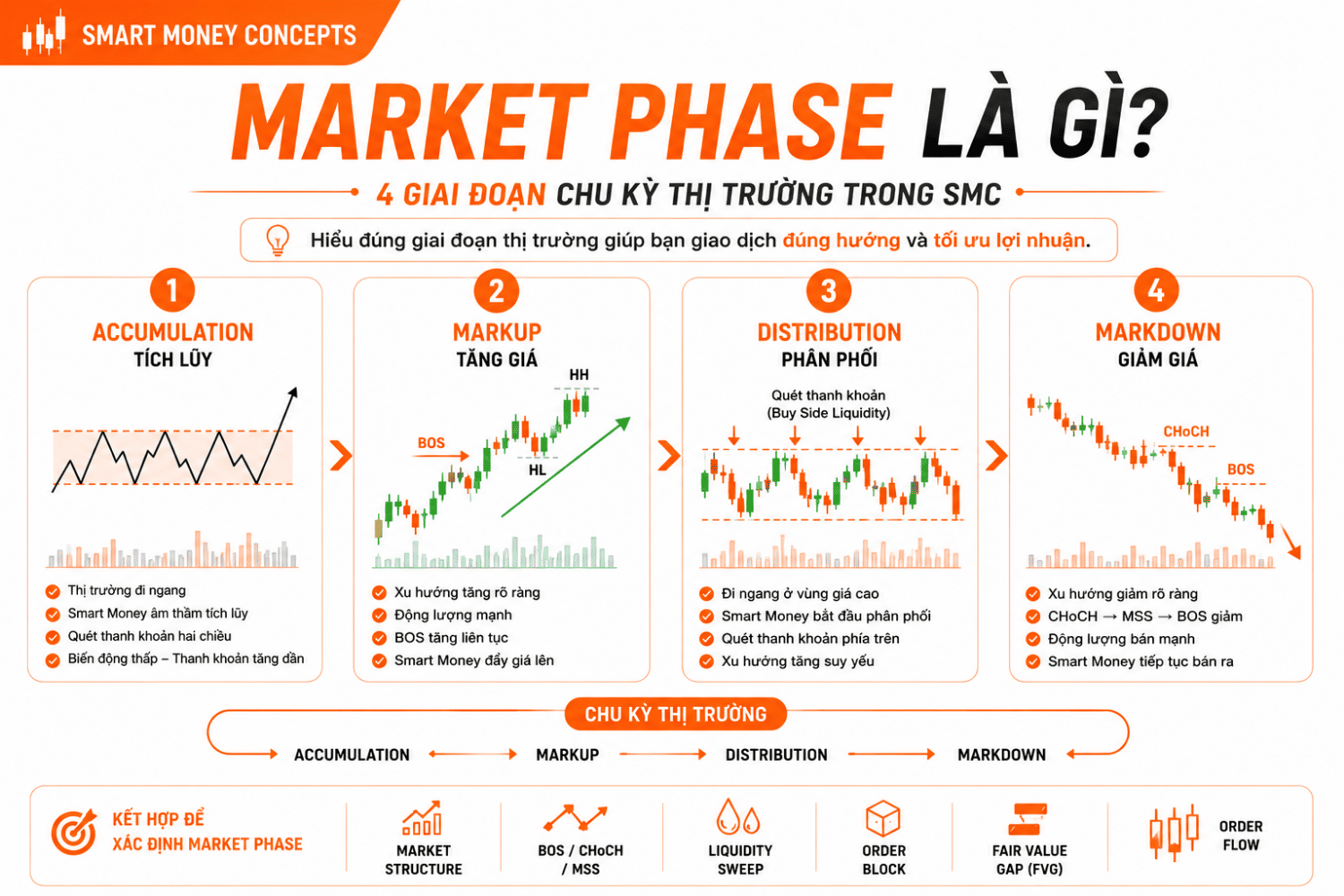 SMART MONEY CONCEPTS

MARKET PHASE LÀ GÌ?

4 GIAI ĐOẠN CHU KỲ THỊ TRƯỜNG TRONG SMC

Hiểu đúng giai đoạn thị trường giúp bạn giao dịch đúng hướng và tối ưu lợi nhuận.

1
ACCUMULATION
TÍCH LŨY

Thị trường đi ngang
Smart Money âm thầm tích lũy
Quét thanh khoản hai chiều
Biến động thấp – Thanh khoản tăng dần

2
MARKUP
TĂNG GIÁ

HH
BOS
HL

Xu hướng tăng rõ ràng
Động lượng mạnh
BOS tăng liên tục
Smart Money đẩy giá lên

3
DISTRIBUTION
PHÂN PHỐI

Quét thanh khoản (Buy Side Liquidity)

Đi ngang ở vùng giá cao
Smart Money bắt đầu phân phối
Quét thanh khoản phía trên
Xu hướng tăng suy yếu

4
MARKDOWN
GIẢM GIÁ

CHoCH
BOS

Xu hướng giảm rõ ràng
CHoCH → MSS → BOS giảm
Động lượng bán mạnh
Smart Money tiếp tục bán ra

CHU KỲ THỊ TRƯỜNG

ACCUMULATION MARKUP DISTRIBUTION MARKDOWN

KẾT HỢP ĐỂ XÁC ĐỊNH MARKET PHASE

MARKET STRUCTURE

BOS / CHoCH / MSS

LIQUIDITY SWEEP

ORDER BLOCK

FAIR VALUE GAP (FVG)

ORDER FLOW